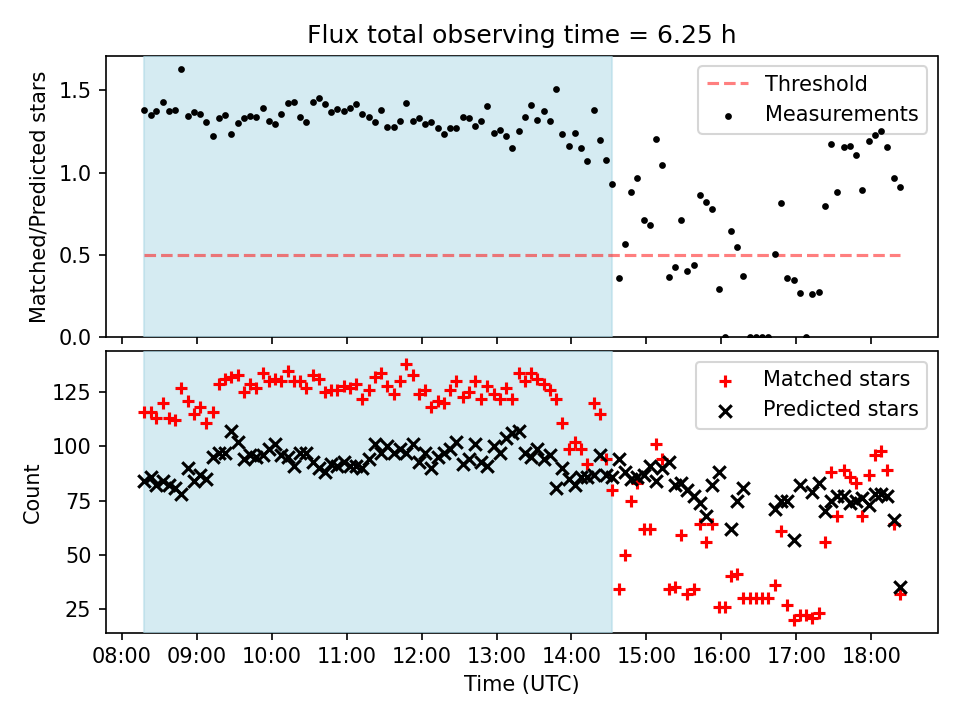 Flux total observing time = 6.25 h

Matched/Predicted stars

1.5
1.0
0.5
0.0

Threshold
Measurements

Count

125
100
75
50
25

Matched stars
Predicted stars

08:00 09:00 10:00 11:00 12:00 13:00 14:00 15:00 16:00 17:00 18:00

Time (UTC)